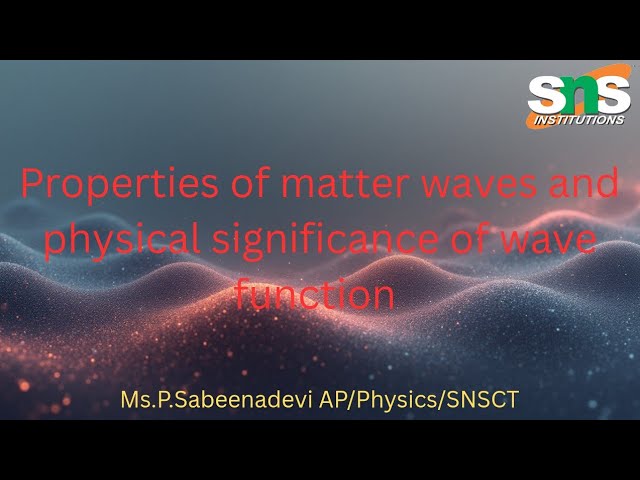 SNS
INSTITUTIONS

Properties of matter waves and physical significance of wave function

Ms.P.Sabeenadevi AP/Physics/SNSCT